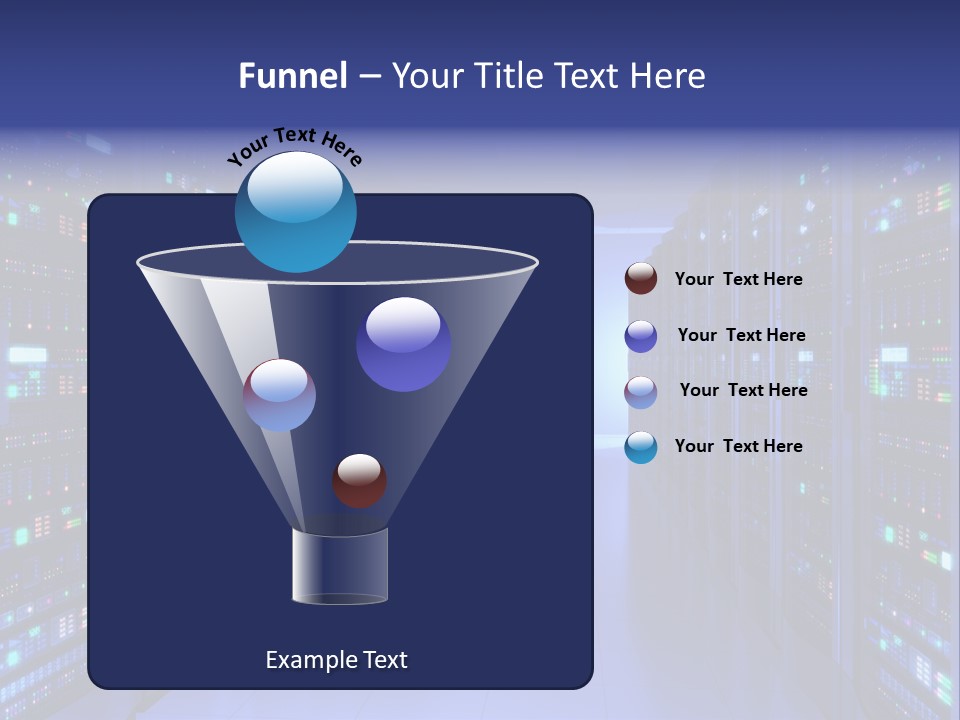 Funnel – Your Title Text Here

Your Text Here

Your Text Here

Your Text Here

Your Text Here

Your Text Here

Example Text